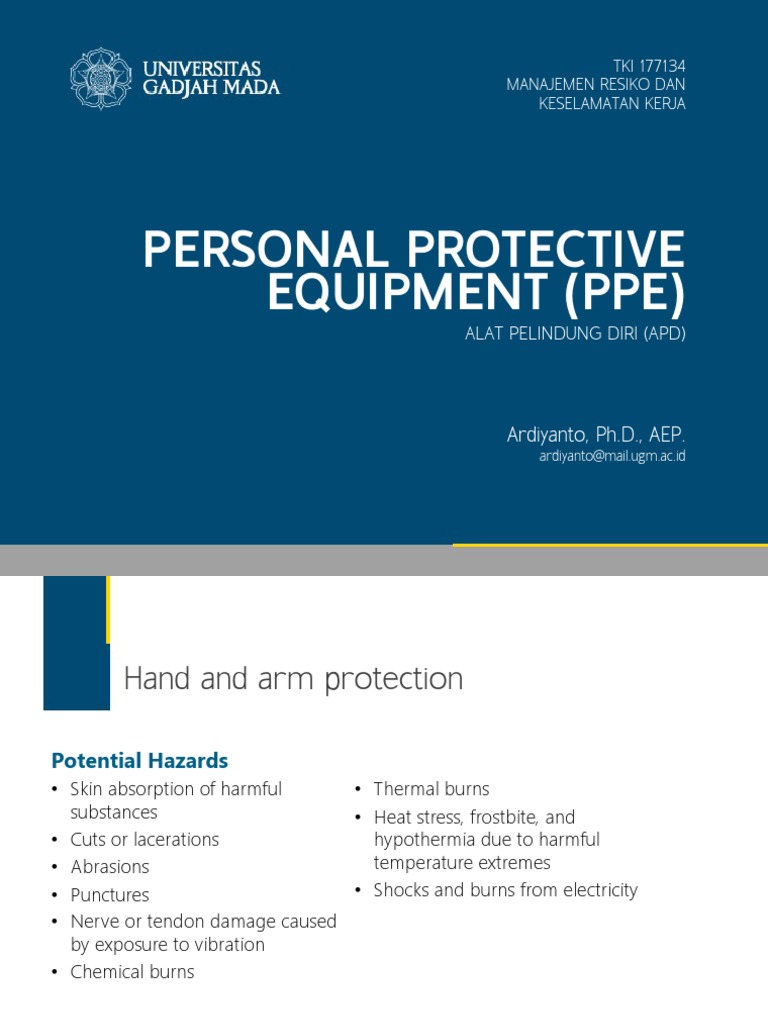 UNIVERSITAS GADJAH MADA

TKI 177134
MANAJEMEN RESIKO DAN KESELAMATAN KERJA

PERSONAL PROTECTIVE EQUIPMENT (PPE)
ALAT PELINDUNG DIRI (APD)

Ardiyanto, Ph.D., AEP.
ardiyanto@mail.ugm.ac.id

Hand and arm protection

Potential Hazards
• Skin absorption of harmful substances
• Cuts or lacerations
• Abrasions
• Punctures
• Nerve or tendon damage caused by exposure to vibration
• Chemical burns

• Thermal burns
• Heat stress, frostbite, and hypothermia due to harmful temperature extremes
• Shocks and burns from electricity